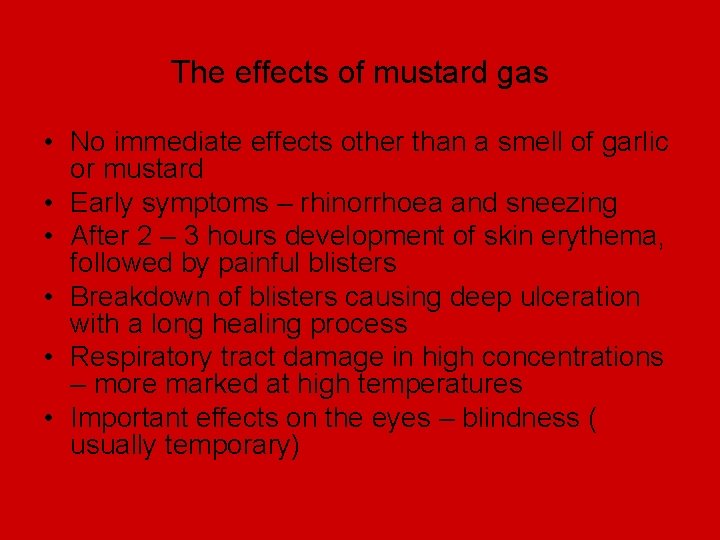 The effects of mustard gas

• No immediate effects other than a smell of garlic or mustard
• Early symptoms – rhinorrhoea and sneezing
• After 2 – 3 hours development of skin erythema, followed by painful blisters
• Breakdown of blisters causing deep ulceration with a long healing process
• Respiratory tract damage in high concentrations – more marked at high temperatures
• Important effects on the eyes – blindness ( usually temporary)